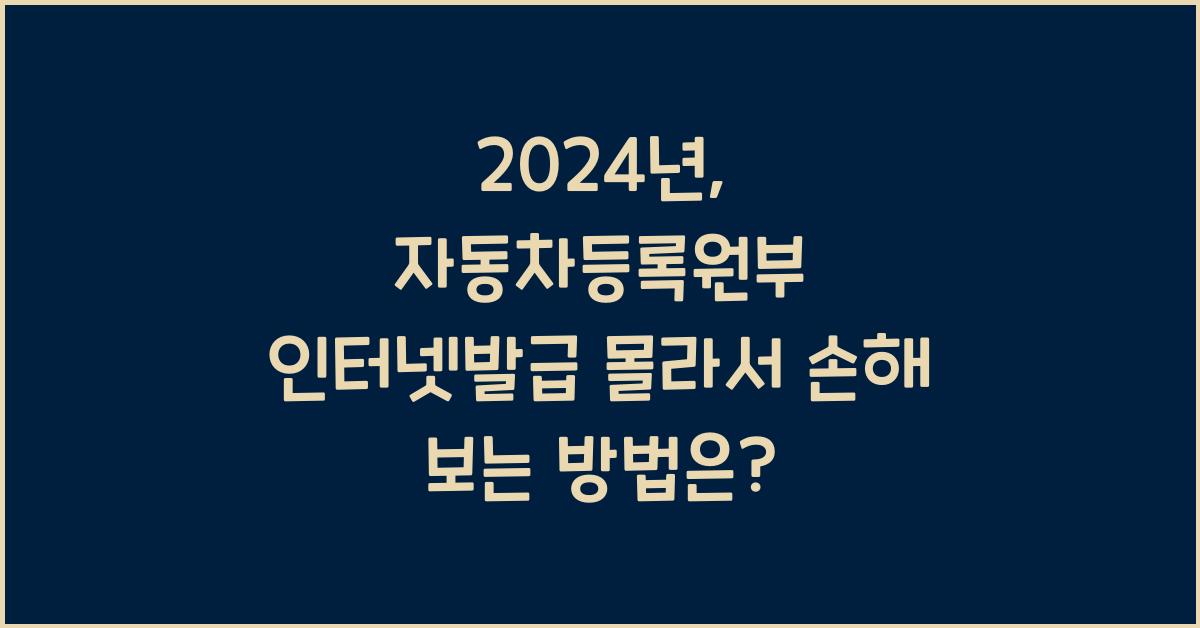 2024년,
자동차등록원부
인터넷발급 몰라서 손해
보는 방법은?